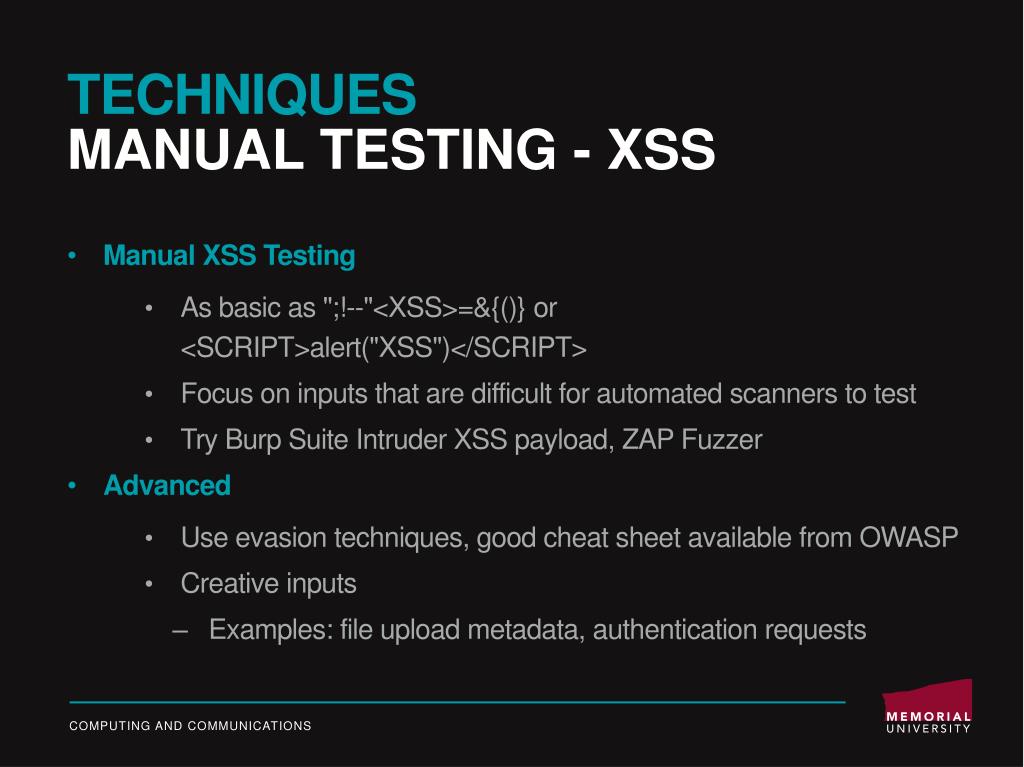 TECHNIQUES
MANUAL TESTING - XSS

• Manual XSS Testing
  • As basic as ";!--"<XSS>=&{()} or <SCRIPT>alert("XSS")</SCRIPT>
  • Focus on inputs that are difficult for automated scanners to test
  • Try Burp Suite Intruder XSS payload, ZAP Fuzzer
• Advanced
  • Use evasion techniques, good cheat sheet available from OWASP
  • Creative inputs
    – Examples: file upload metadata, authentication requests

COMPUTING AND COMMUNICATIONS

MEMORIAL UNIVERSITY